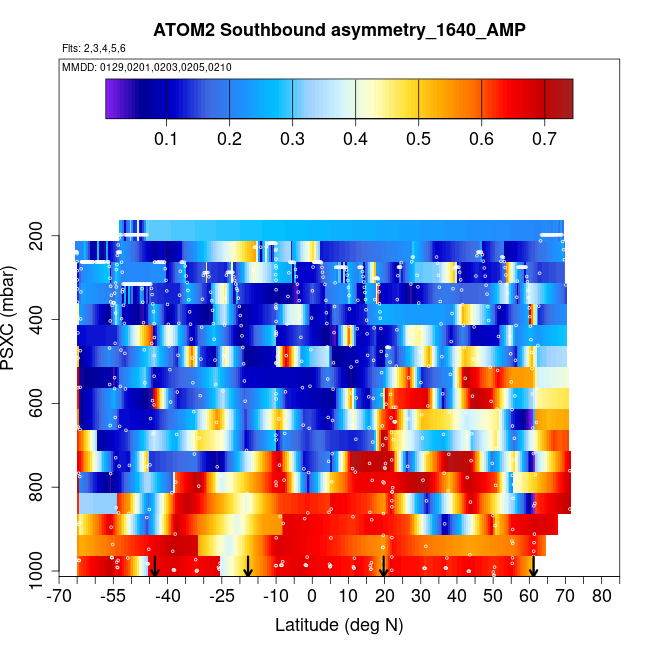 ATOM2 Southbound asymmetry_1640_AMP

Flts: 2,3,4,5,6

MMDD: 0129,0201,0203,0205,0210

0.1 0.2 0.3 0.4 0.5 0.6 0.7

PSXC (mbar)

200
400
600
800
1000

-70 -55 -40 -25 -10 0 10 20 30 40 50 60 70 80

Latitude (deg N)